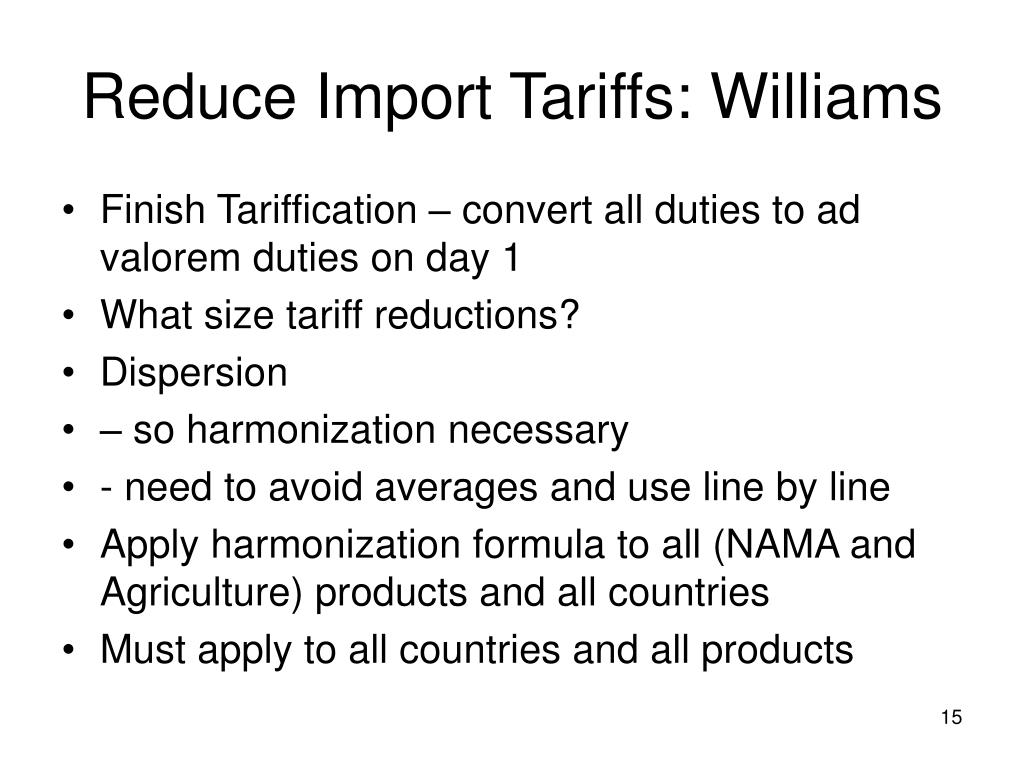 Reduce Import Tariffs: Williams

• Finish Tariffication – convert all duties to ad valorem duties on day 1
• What size tariff reductions?
• Dispersion
• – so harmonization necessary
• - need to avoid averages and use line by line
• Apply harmonization formula to all (NAMA and Agriculture) products and all countries
• Must apply to all countries and all products

15